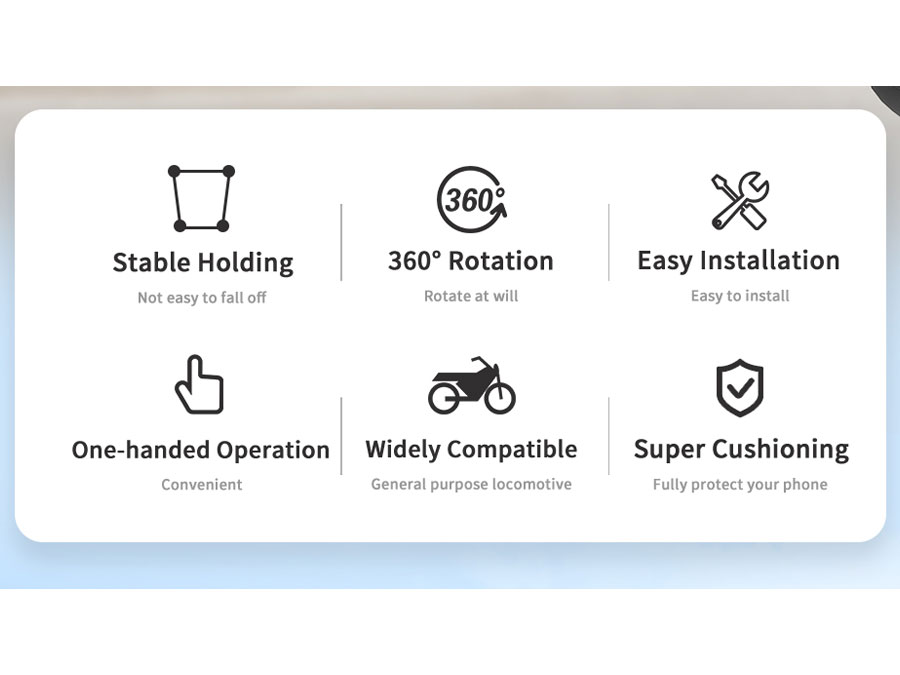 Stable Holding
Not easy to fall off

360°

360° Rotation
Rotate at will

Easy Installation
Easy to install

One-handed Operation
Convenient

Widely Compatible
General purpose locomotive

Super Cushioning
Fully protect your phone